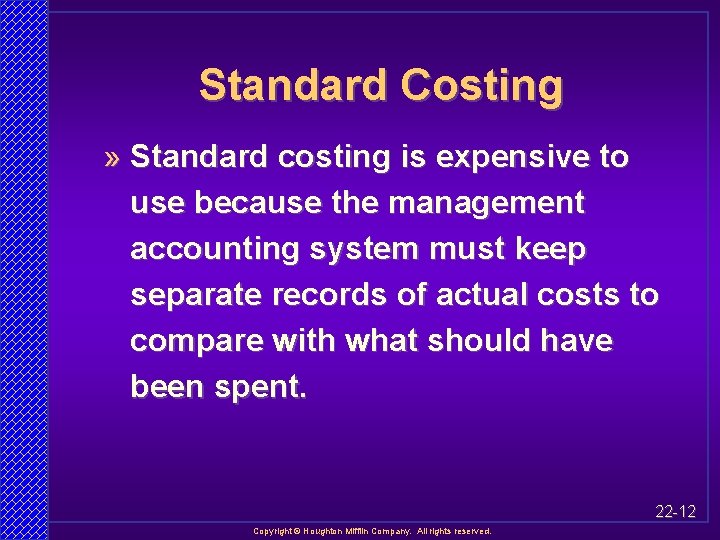 Standard Costing

» Standard costing is expensive to use because the management accounting system must keep separate records of actual costs to compare with what should have been spent.

22-12

Copyright © Houghton Mifflin Company. All rights reserved.